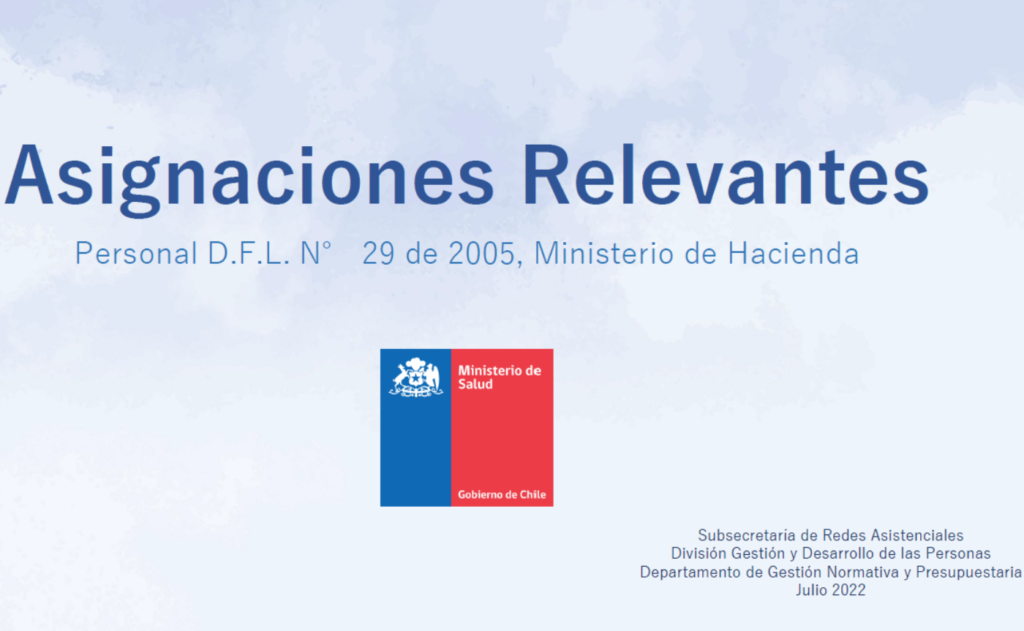 Asignaciones Relevantes

Personal D.F.L. N° 29 de 2005, Ministerio de Hacienda

Ministerio de Salud

Gobierno de Chile

Subsecretaria de Redes Asistenciales
División Gestión y Desarrollo de las Personas
Departamento de Gestión Normativa y Presupuestaria
Julio 2022